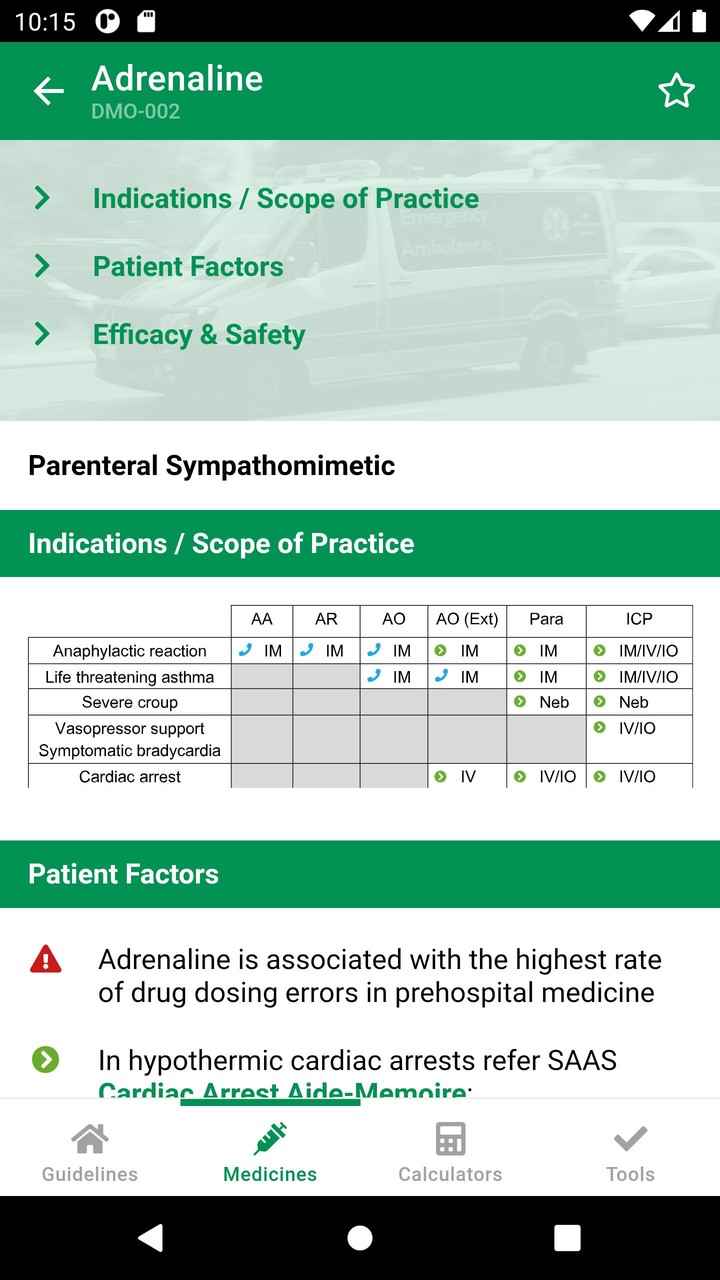 10:15

Adrenaline
DMO-002

Indications / Scope of Practice

Patient Factors

Efficacy & Safety

Emergency Ambulance

Parenteral Sympathomimetic

Indications / Scope of Practice

| | AA | AR | AO | AO (Ext) | Para | ICP |
|---|---|---|---|---|---|---|
| Anaphylactic reaction | IM | IM | IM | IM | IM | IM/IV/IO |
| Life threatening asthma | | | IM | IM | IM | IM/IV/IO |
| Severe croup | | | | | Neb | Neb |
| Vasopressor support Symptomatic bradycardia | | | | | | IV/IO |
| Cardiac arrest | | | | IV | IV/IO | IV/IO |

Patient Factors

Adrenaline is associated with the highest rate of drug dosing errors in prehospital medicine

In hypothermic cardiac arrests refer SAAS Cardiac Arrest Aide-Memoire:

Guidelines
Medicines
Calculators
Tools